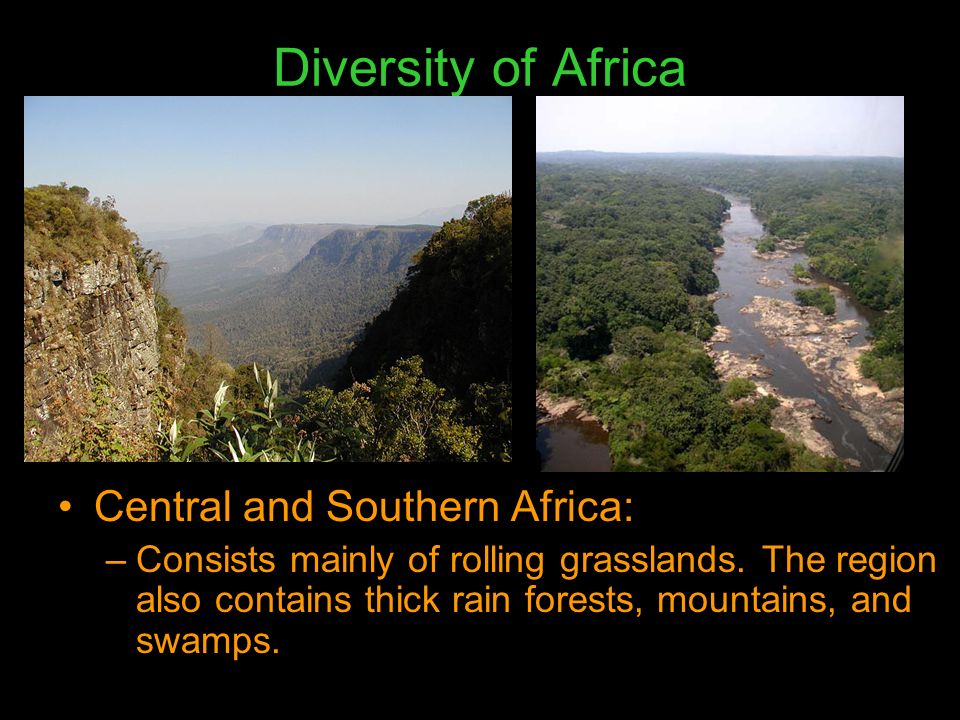 Diversity of Africa

• Central and Southern Africa:

– Consists mainly of rolling grasslands. The region also contains thick rain forests, mountains, and swamps.